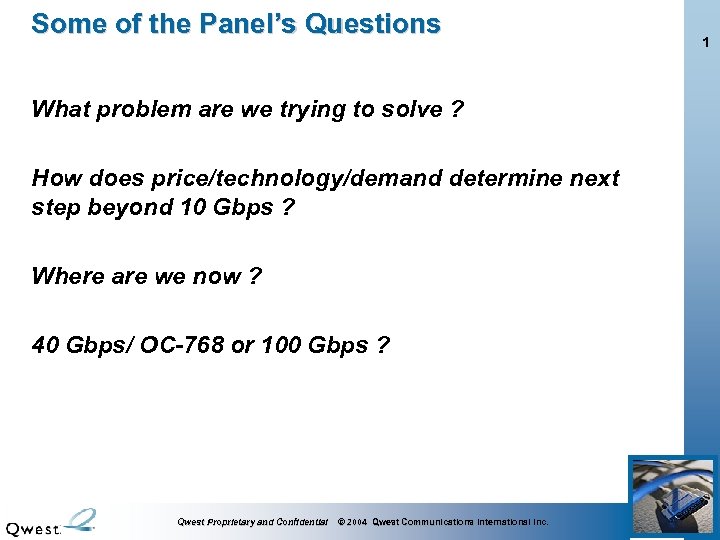 Some of the Panel's Questions

1

What problem are we trying to solve ?

How does price/technology/demand determine next step beyond 10 Gbps ?

Where are we now ?

40 Gbps/ OC-768 or 100 Gbps ?

Qwest.

Qwest Proprietary and Confidential © 2004 Qwest Communications International Inc.